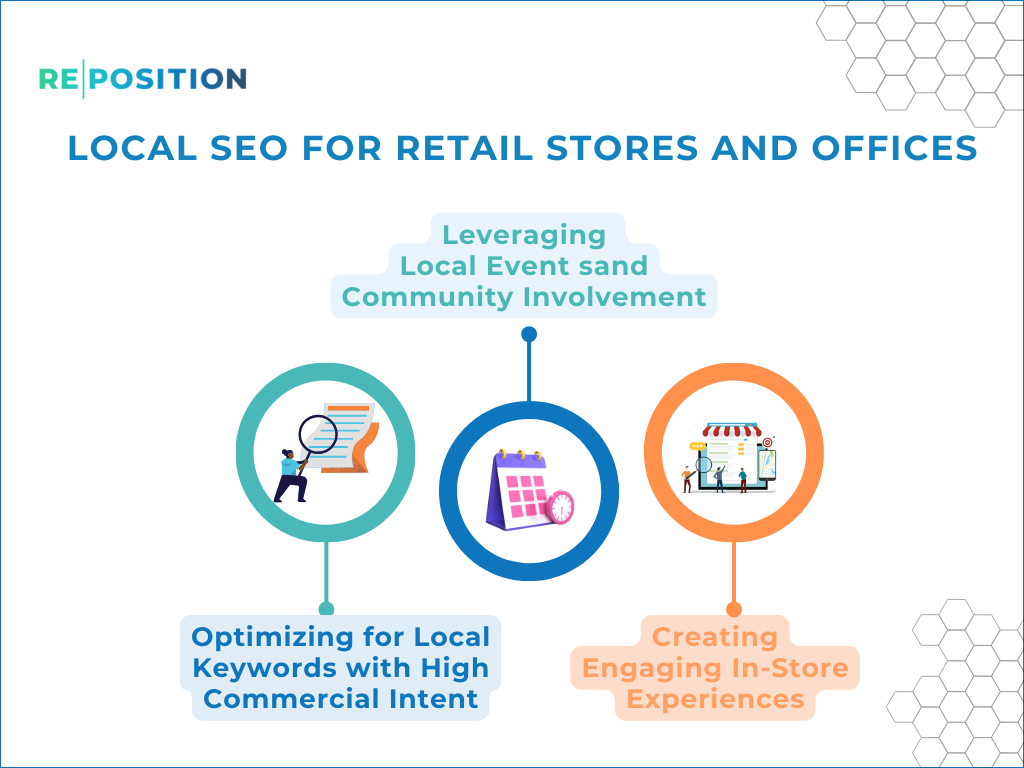 RE|POSITION

LOCAL SEO FOR RETAIL STORES AND OFFICES

Leveraging Local Event sand Community Involvement

Optimizing for Local Keywords with High Commercial Intent

Creating Engaging In-Store Experiences